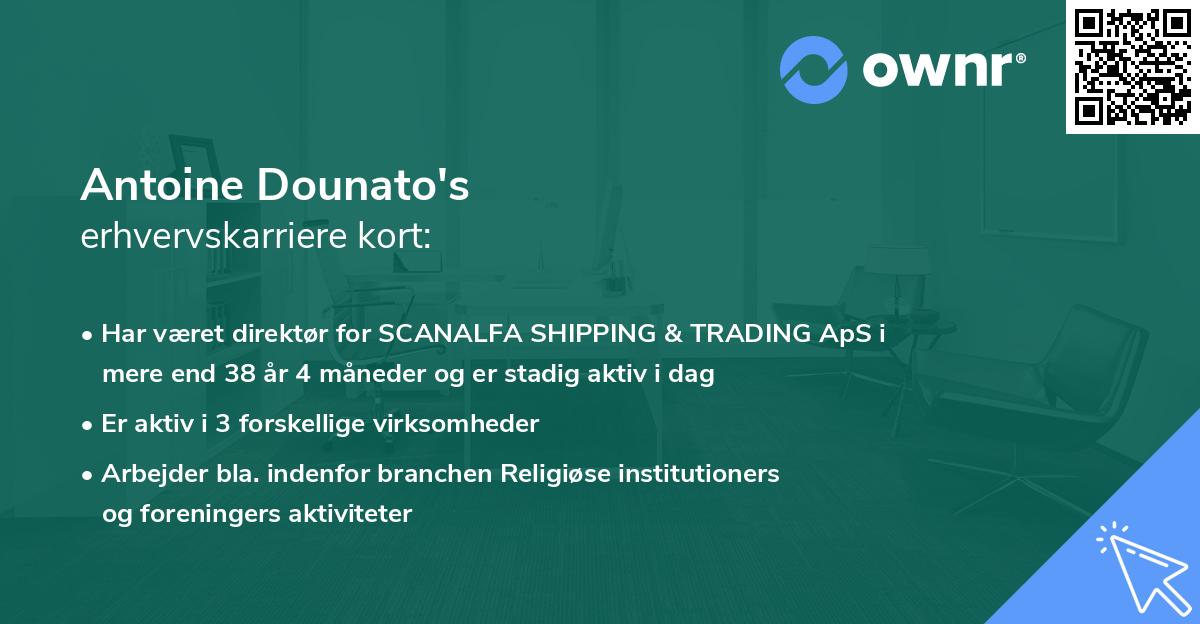 ownr®

Antoine Dounato's
erhvervskarriere kort:

• Har været direktør for SCANALFA SHIPPING & TRADING ApS i mere end 38 år 4 måneder og er stadig aktiv i dag

• Er aktiv i 3 forskellige virksomheder

• Arbejder bla. indenfor branchen Religiøse institutioners og foreningers aktiviteter